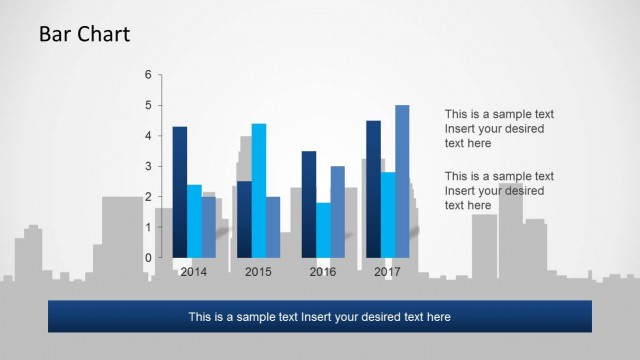 Bar Chart

6
5
4
3
2
1
0

2014
2015
2016
2017

This is a sample text Insert your desired text here

This is a sample text Insert your desired text here

This is a sample text Insert your desired text here